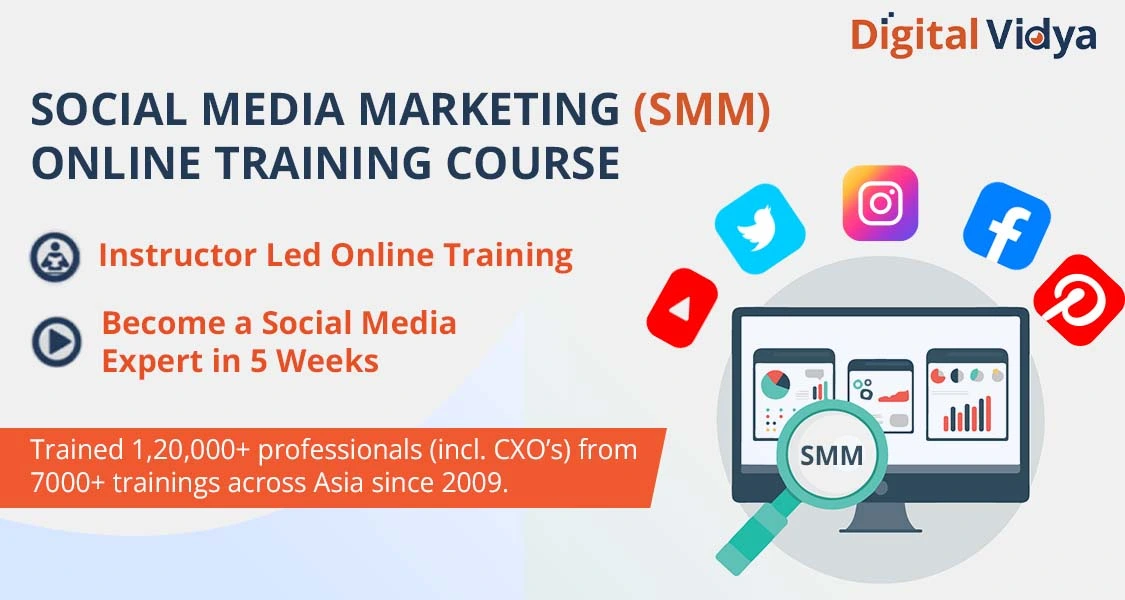 Digital Vidya

SOCIAL MEDIA MARKETING (SMM) ONLINE TRAINING COURSE

Instructor Led Online Training

Become a Social Media Expert in 5 Weeks

Trained 1,20,000+ professionals (incl. CXO's) from 7000+ trainings across Asia since 2009.

SMM